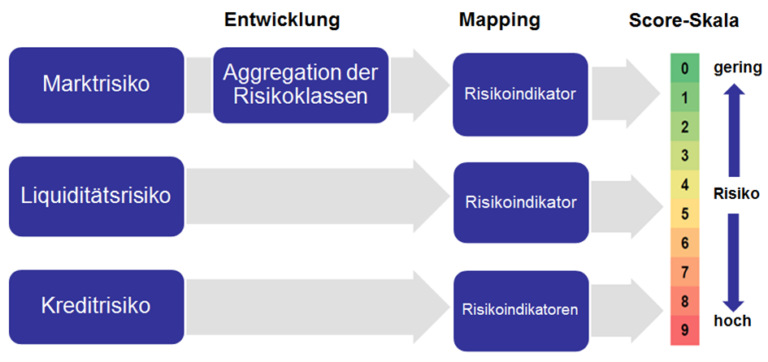 Entwicklung

Mapping

Score-Skala

Marktrisiko

Aggregation der Risikoklassen

Risikoindikator

Liquiditätsrisiko

Risikoindikator

Kreditrisiko

Risikoindikatoren

0
1
2
3
4
5
6
7
8
9

gering

Risiko

hoch